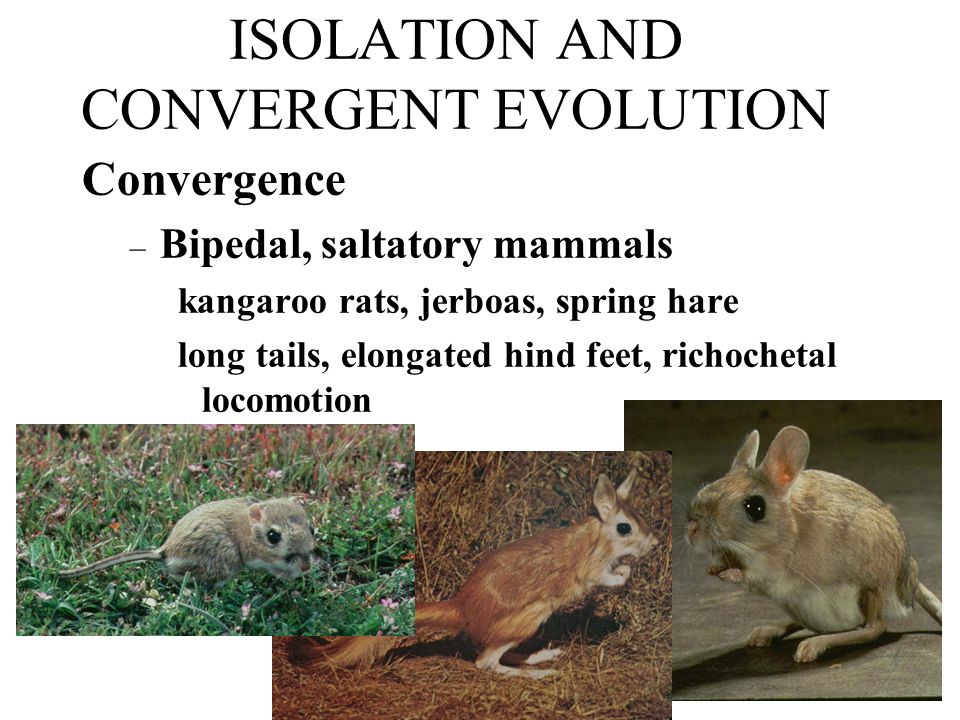 ISOLATION AND CONVERGENT EVOLUTION

Convergence

– Bipedal, saltatory mammals

kangaroo rats, jerboas, spring hare

long tails, elongated hind feet, richochetal locomotion